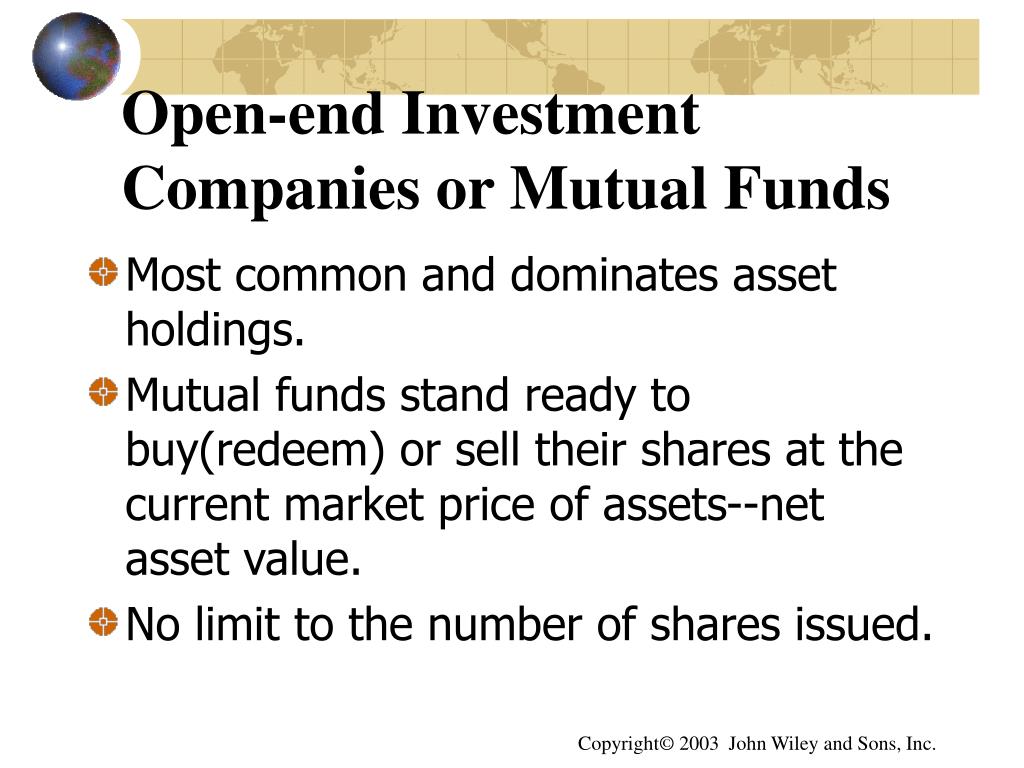 Open-end Investment Companies or Mutual Funds

Most common and dominates asset holdings.

Mutual funds stand ready to buy(redeem) or sell their shares at the current market price of assets--net asset value.

No limit to the number of shares issued.

Copyright© 2003 John Wiley and Sons, Inc.